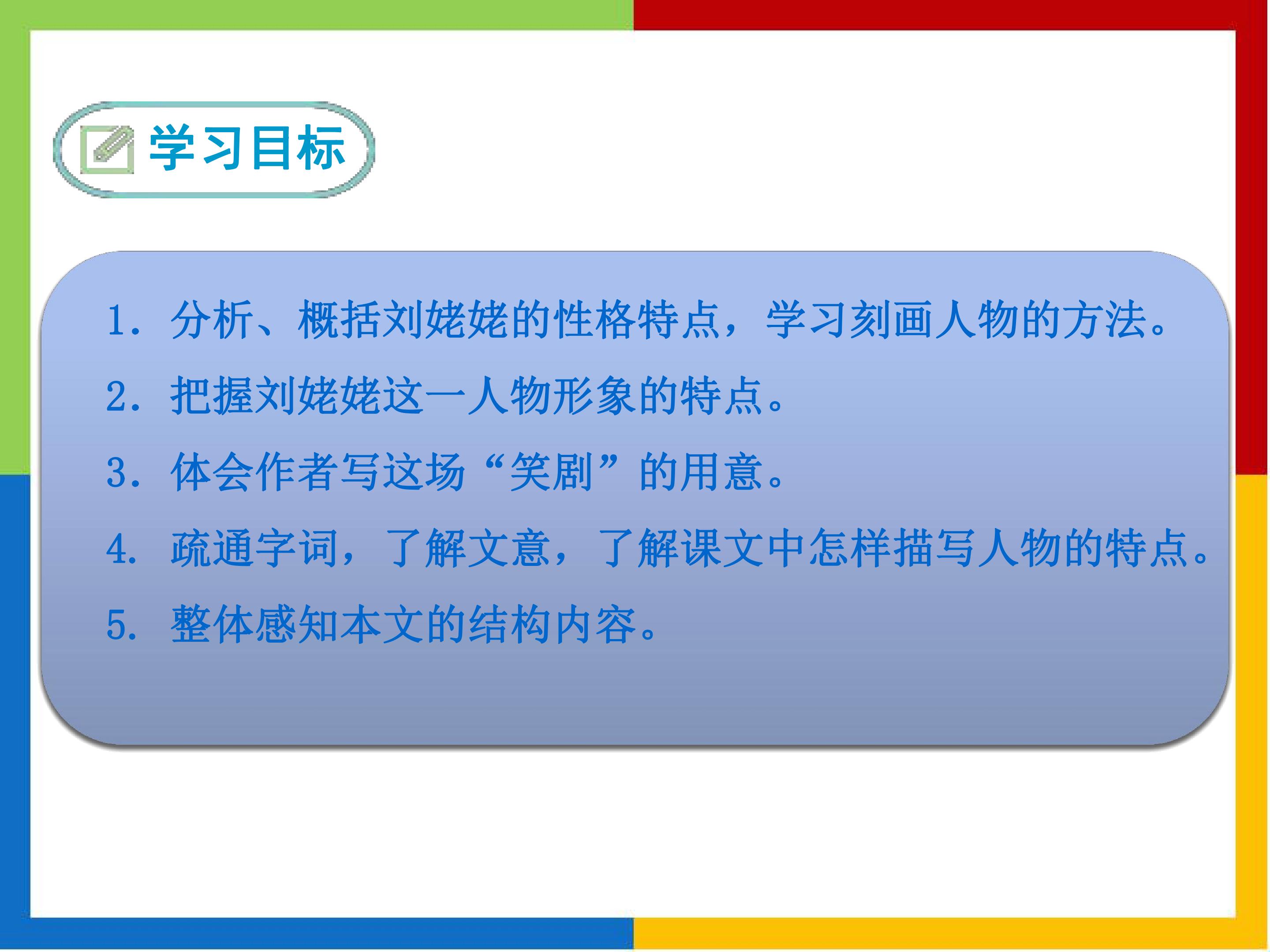 学习目标

1.分析、概括刘姥姥的性格特点，学习刻画人物的方法。

2.把握刘姥姥这一人物形象的特点。

3.体会作者写这场“笑剧”的用意。

4.疏通字词，了解文意，了解课文中怎样描写人物的特点。

5.整体感知本文的结构内容。